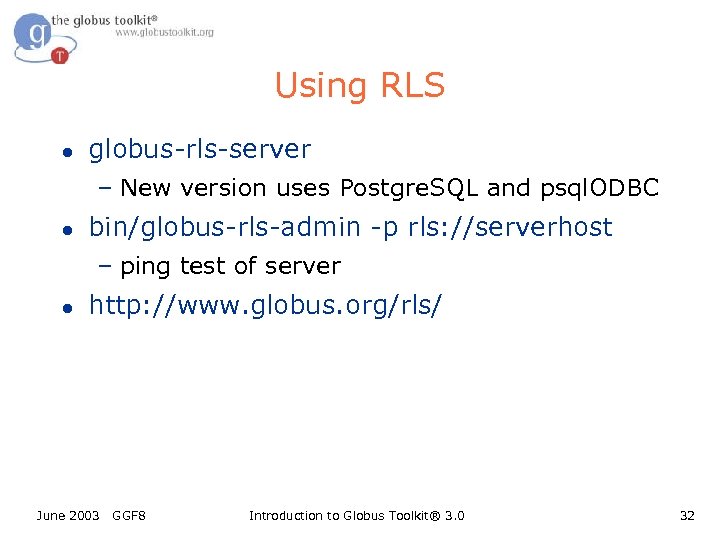 the globus toolkit®
www.globustoolkit.org

Using RLS

● globus-rls-server
– New version uses PostgreSQL and psqlODBC
● bin/globus-rls-admin -p rls://serverhost
– ping test of server
● http://www.globus.org/rls/

June 2003 GGF8

Introduction to Globus Toolkit® 3.0

32